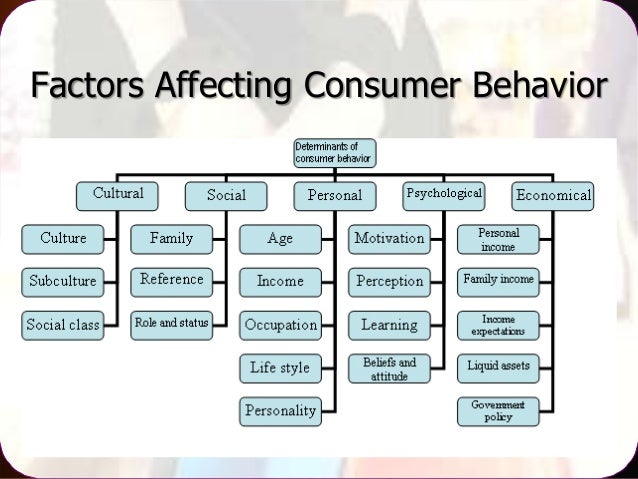 Factors Affecting Consumer Behavior

Determinants of consumer behavior

Cultural
Culture
Subculture
Social class

Social
Family
Reference
Role and status

Personal
Age
Income
Occupation
Life style
Personality

Psychological
Motivation
Perception
Learning
Beliefs and attitude

Economical
Personal income
Family income
Income expectations
Liquid assets
Government policy